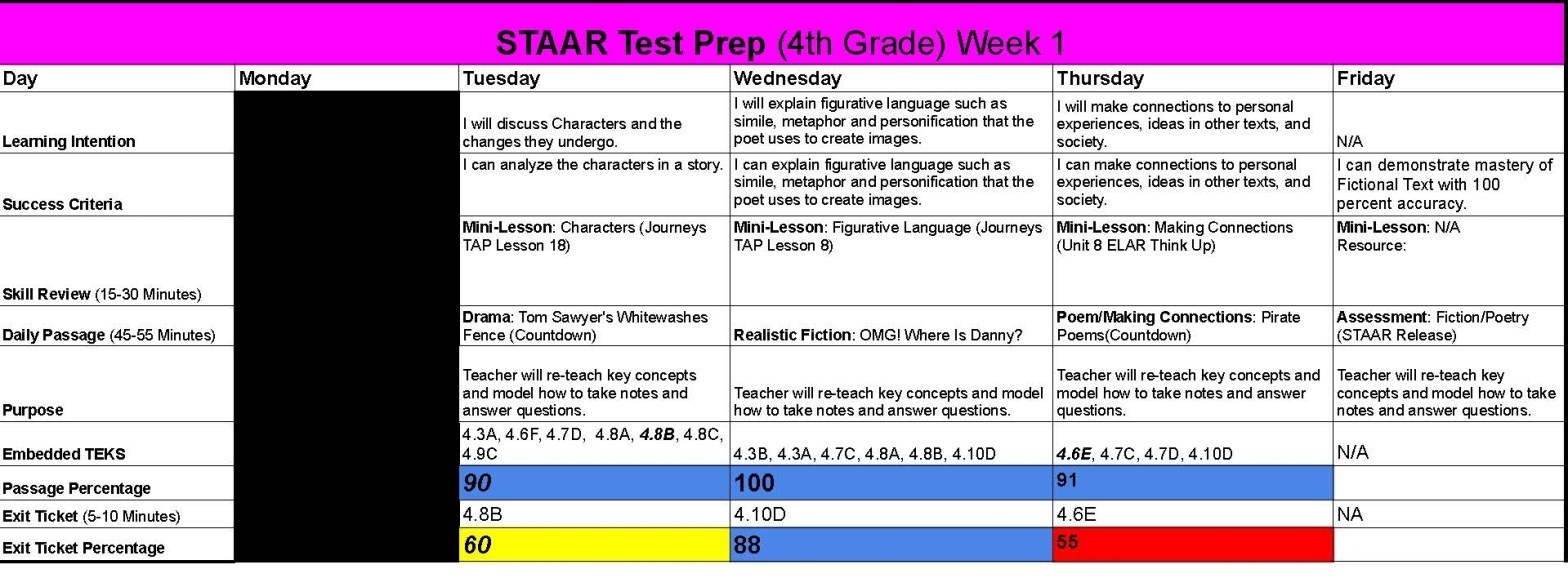 STAAR Test Prep (4th Grade) Week 1

| Day | Monday | Tuesday | Wednesday | Thursday | Friday |
|---|---|---|---|---|---|
| Learning Intention | | I will discuss Characters and the changes they undergo. | I will explain figurative language such as simile, metaphor and personification that the poet uses to create images. | I will make connections to personal experiences, ideas in other texts, and society. | N/A |
| Success Criteria | | I can analyze the characters in a story. | I can explain figurative language such as simile, metaphor and personification that the poet uses to create images. | I can make connections to personal experiences, ideas in other texts, and society. | I can demonstrate mastery of Fictional Text with 100 percent accuracy. |
| Skill Review (15-30 Minutes) | | Mini-Lesson: Characters (Journeys TAP Lesson 18) | Mini-Lesson: Figurative Language (Journeys TAP Lesson 8) | Mini-Lesson: Making Connections (Unit 8 ELAR Think Up) | Mini-Lesson: N/A Resource: |
| Daily Passage (45-55 Minutes) | | Drama: Tom Sawyer's Whitewashes Fence (Countdown) | Realistic Fiction: OMG! Where Is Danny? | Poem/Making Connections: Pirate Poems(Countdown) | Assessment: Fiction/Poetry (STAAR Release) |
| Purpose | | Teacher will re-teach key concepts and model how to take notes and answer questions. | Teacher will re-teach key concepts and model how to take notes and answer questions. | Teacher will re-teach key concepts and model how to take notes and answer questions. | Teacher will re-teach key concepts and model how to take notes and answer questions. |
| Embedded TEKS | | 4.3A, 4.6F, 4.7D, 4.8A, 4.8B, 4.8C, 4.9C | 4.3B, 4.3A, 4.7C, 4.8A, 4.8B, 4.10D | 4.6E, 4.7C, 4.7D, 4.10D | N/A |
| Passage Percentage | | 90 | 100 | 91 | |
| Exit Ticket (5-10 Minutes) | | 4.8B | 4.10D | 4.6E | NA |
| Exit Ticket Percentage | | 60 | 88 | 55 | |